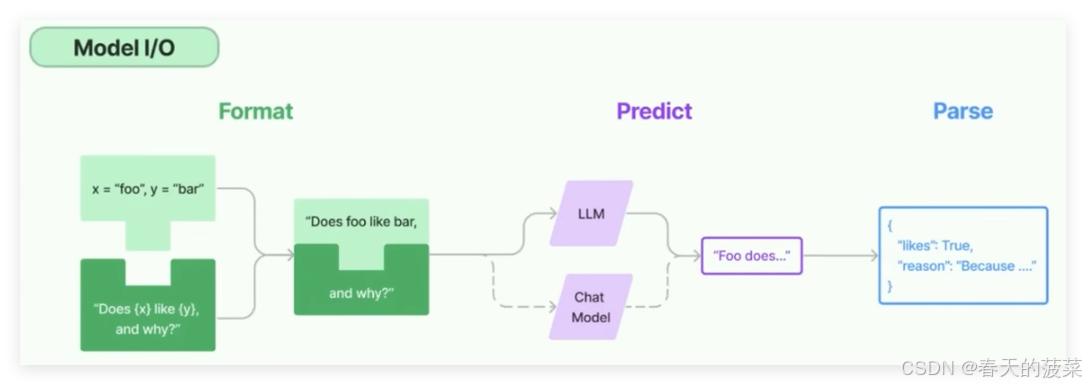 Model I/O

Format

Predict

Parse

x = "foo", y = "bar"

"Does {x} like {y}, and why?"

"Does foo like bar,

and why?"

LLM

Chat Model

"Foo does..."

{
"likes": True,
"reason": "Because ...."
}

CSDN @春天的菠菜